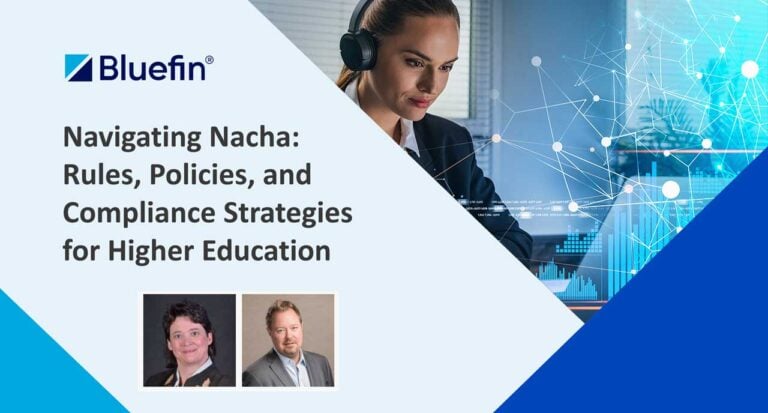 Bluefin®

Navigating Nacha: Rules, Policies, and Compliance Strategies for Higher Education